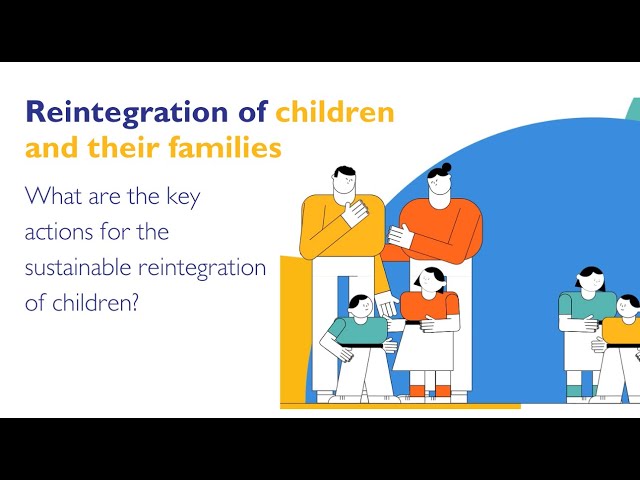 Reintegration of children and their families

What are the key actions for the sustainable reintegration of children?